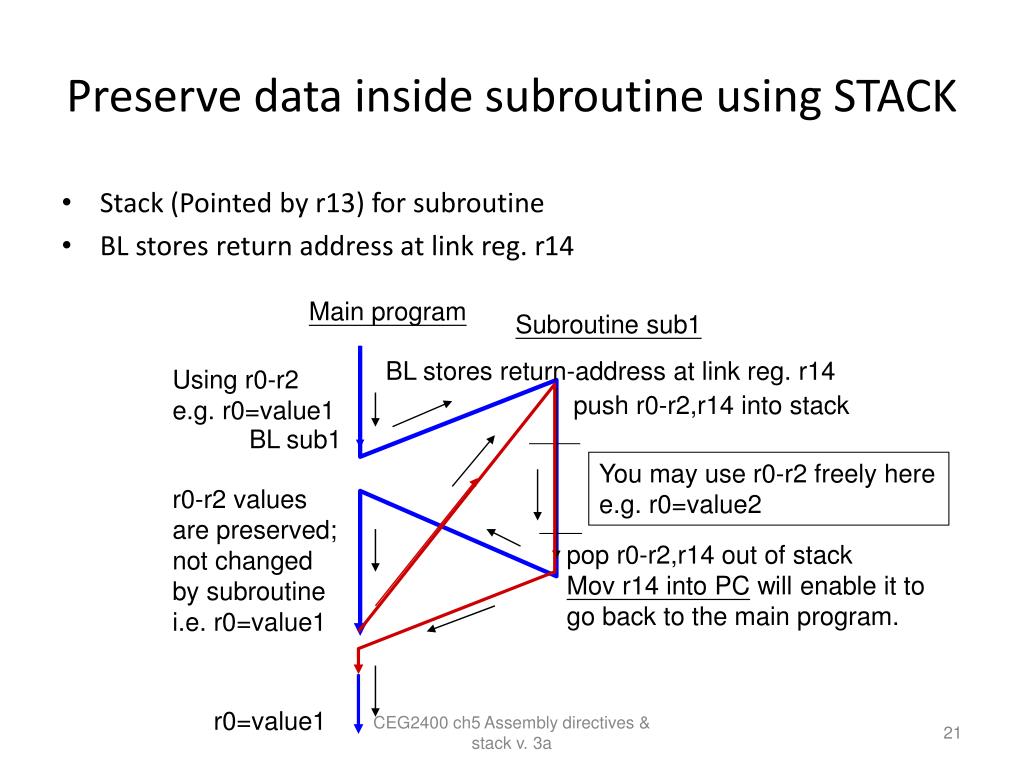 Preserve data inside subroutine using STACK

• Stack (Pointed by r13) for subroutine
• BL stores return address at link reg. r14

Main program

Subroutine sub1

Using r0-r2
e.g. r0=value1
BL sub1

BL stores return-address at link reg. r14

push r0-r2,r14 into stack

You may use r0-r2 freely here
e.g. r0=value2

r0-r2 values are preserved; not changed by subroutine i.e. r0=value1

pop r0-r2,r14 out of stack
Mov r14 into PC will enable it to go back to the main program.

r0=value1

CEG2400 ch5 Assembly directives & stack v. 3a

21